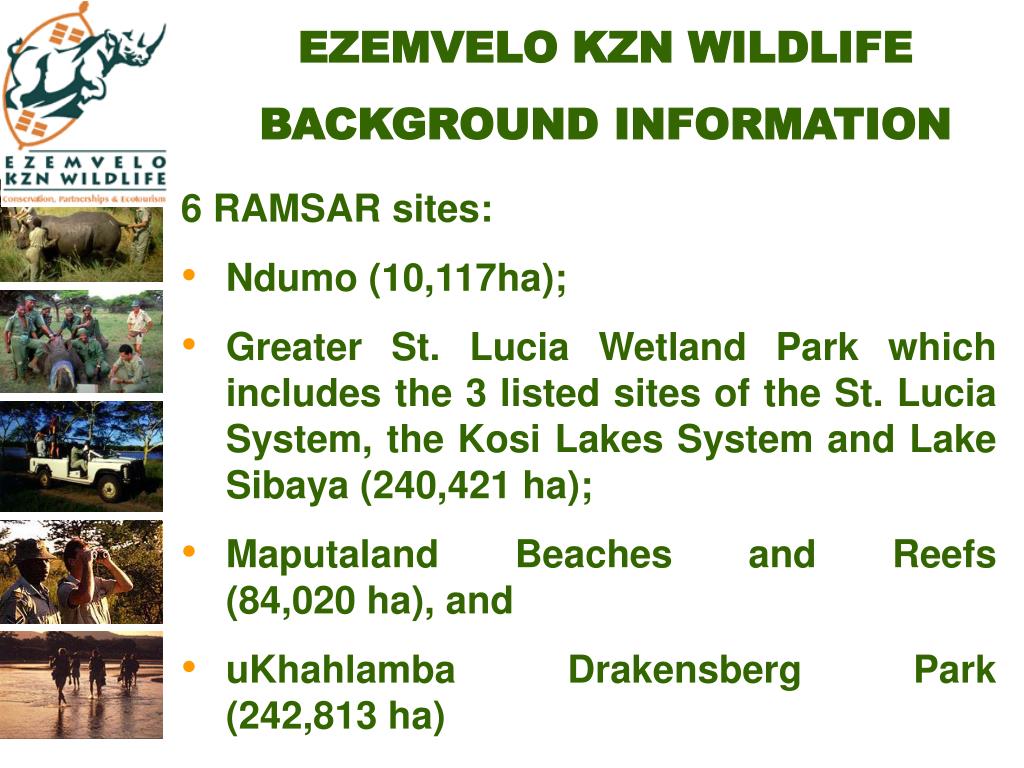 EZEMVELO KZN WILDLIFE
Conservation, Partnerships & Ecotourism

EZEMVELO KZN WILDLIFE

BACKGROUND INFORMATION

6 RAMSAR sites:

• Ndumo (10,117ha);

• Greater St. Lucia Wetland Park which includes the 3 listed sites of the St. Lucia System, the Kosi Lakes System and Lake Sibaya (240,421 ha);

• Maputaland Beaches and Reefs (84,020 ha), and

• uKhahlamba Drakensberg Park (242,813 ha)